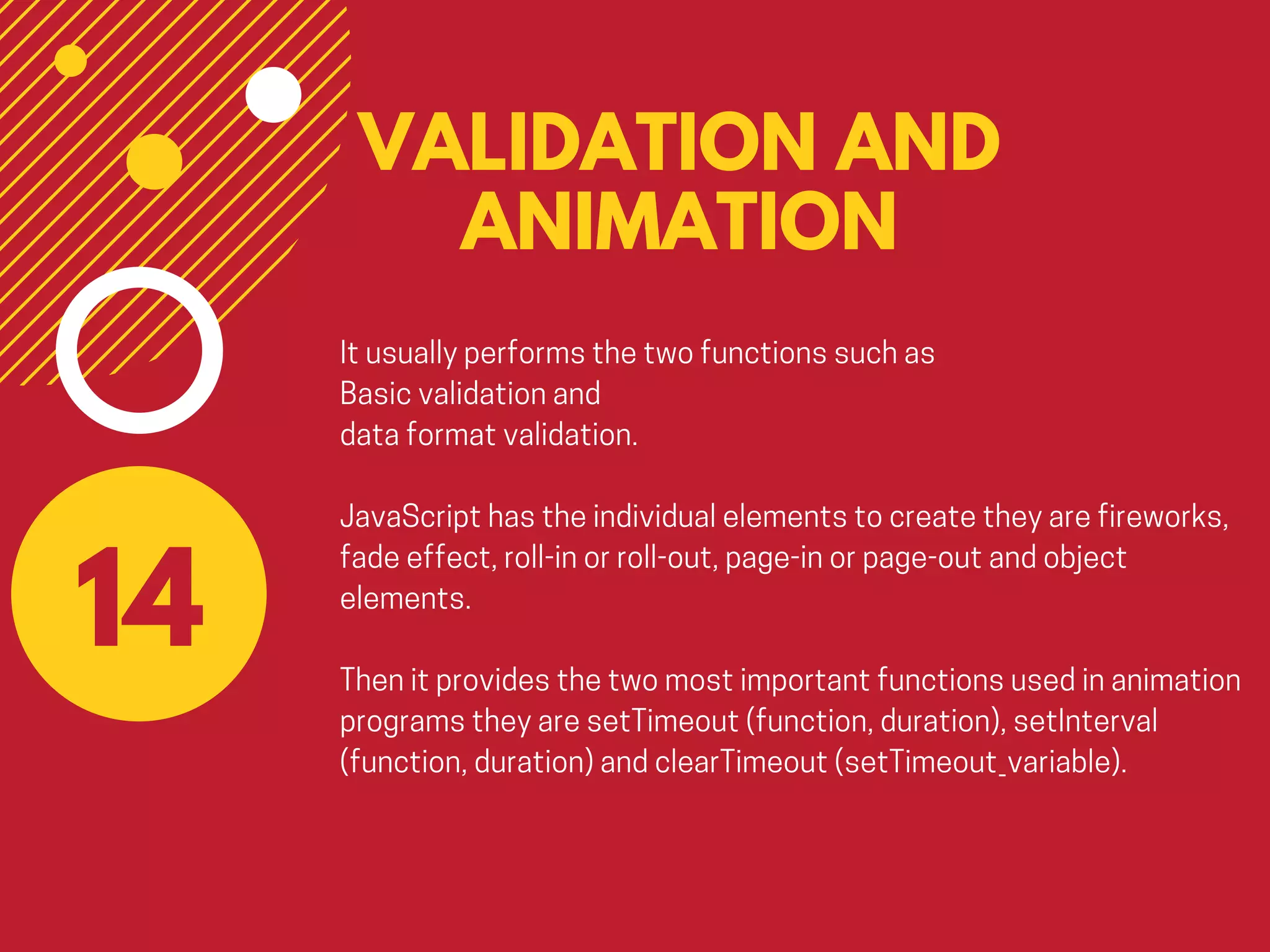 VALIDATION AND ANIMATION

14

It usually performs the two functions such as Basic validation and data format validation.

JavaScript has the individual elements to create they are fireworks, fade effect, roll-in or roll-out, page-in or page-out and object elements.

Then it provides the two most important functions used in animation programs they are setTimeout (function, duration), setInterval (function, duration) and clearTimeout (setTimeout_variable).